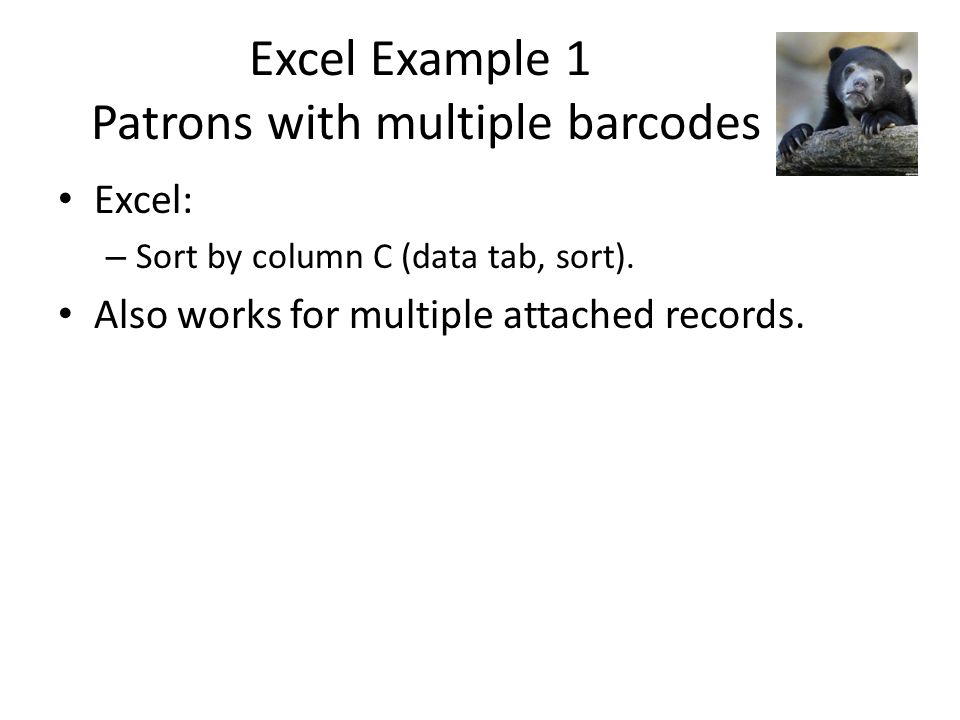 Excel Example 1
Patrons with multiple barcodes

• Excel:
  – Sort by column C (data tab, sort).
• Also works for multiple attached records.